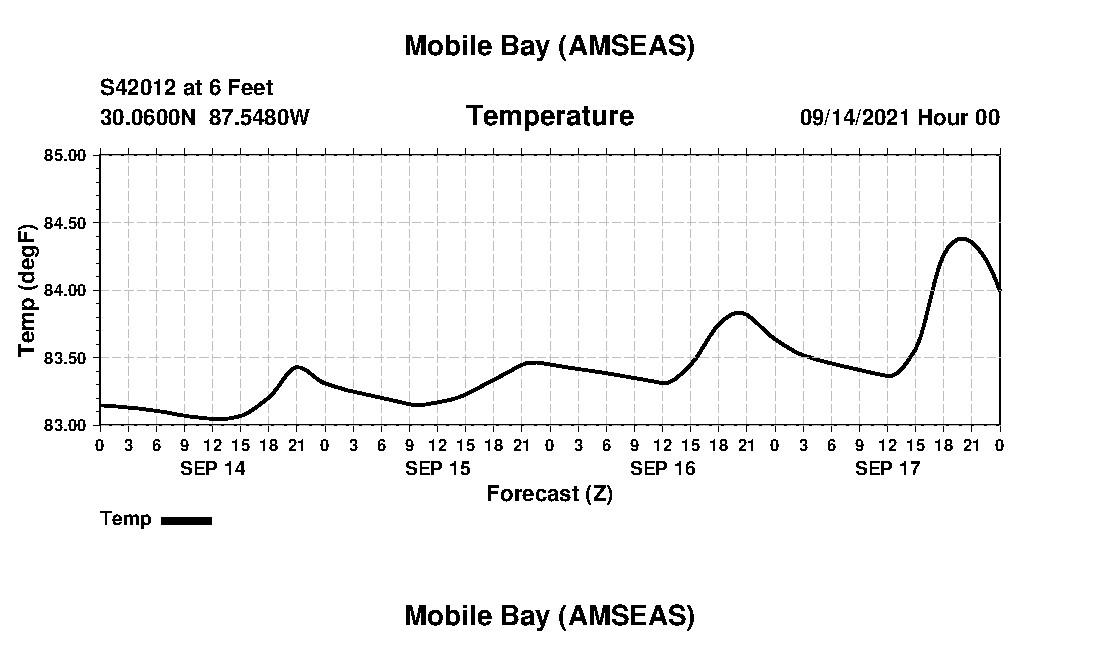 Mobile Bay (AMSEAS)

S42012 at 6 Feet
30.0600N 87.5480W

Temperature

09/14/2021 Hour 00

Temp (degF)

85.00
84.50
84.00
83.50
83.00

0 3 6 9 12 15 18 21 0 3 6 9 12 15 18 21 0 3 6 9 12 15 18 21 0 3 6 9 12 15 18 21 0

SEP 14 SEP 15 SEP 16 SEP 17

Forecast (Z)

Temp

Mobile Bay (AMSEAS)